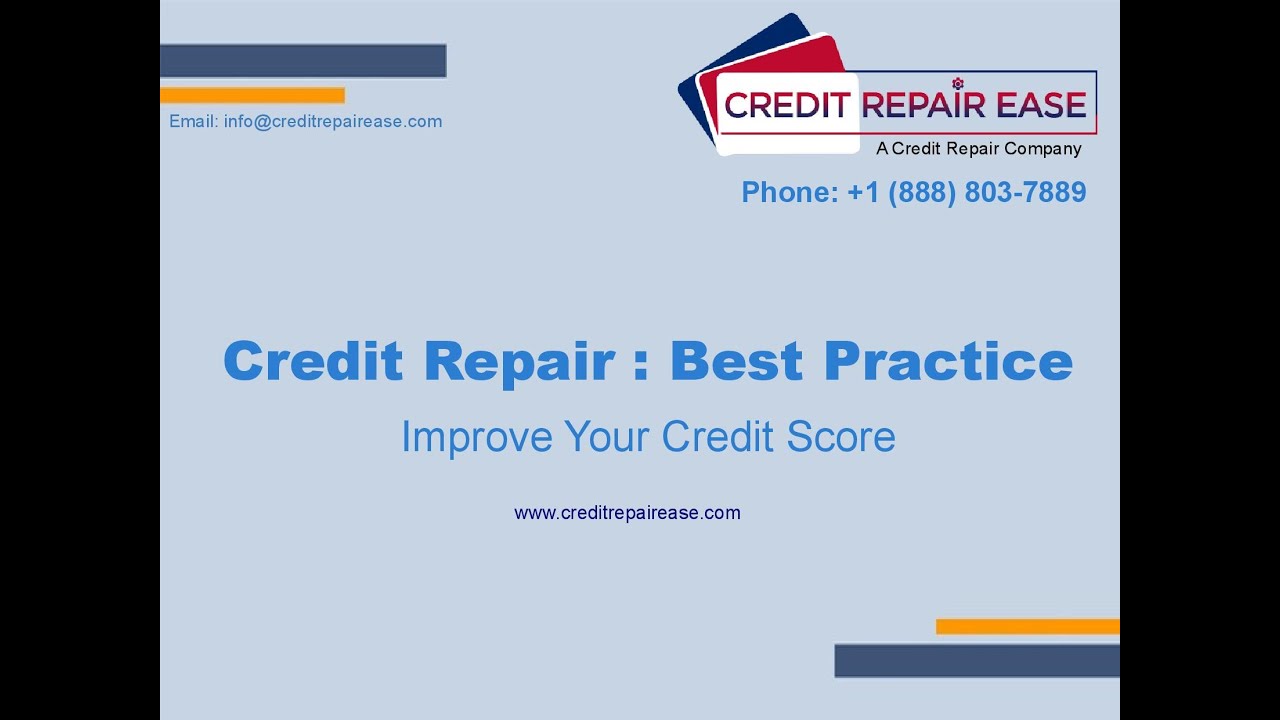 Email: info@creditrepairease.com

CREDIT REPAIR EASE
A Credit Repair Company

Phone: +1 (888) 803-7889

Credit Repair : Best Practice

Improve Your Credit Score

www.creditrepairease.com